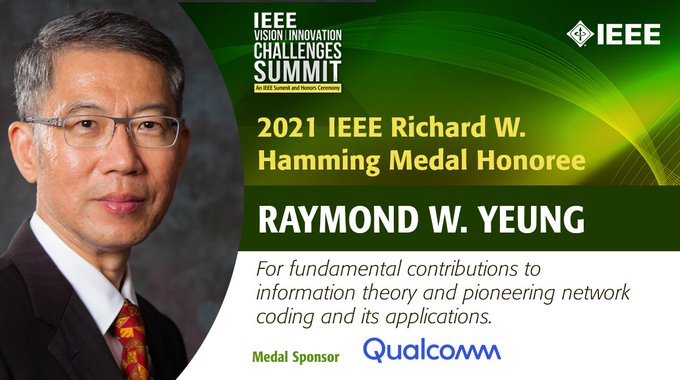 IEEE
VISION | INNOVATION
CHALLENGES
SUMMIT
An IEEE Summit and Honors Ceremony

IEEE

2021 IEEE Richard W. Hamming Medal Honoree

RAYMOND W. YEUNG

For fundamental contributions to information theory and pioneering network coding and its applications.

Medal Sponsor Qualcomm